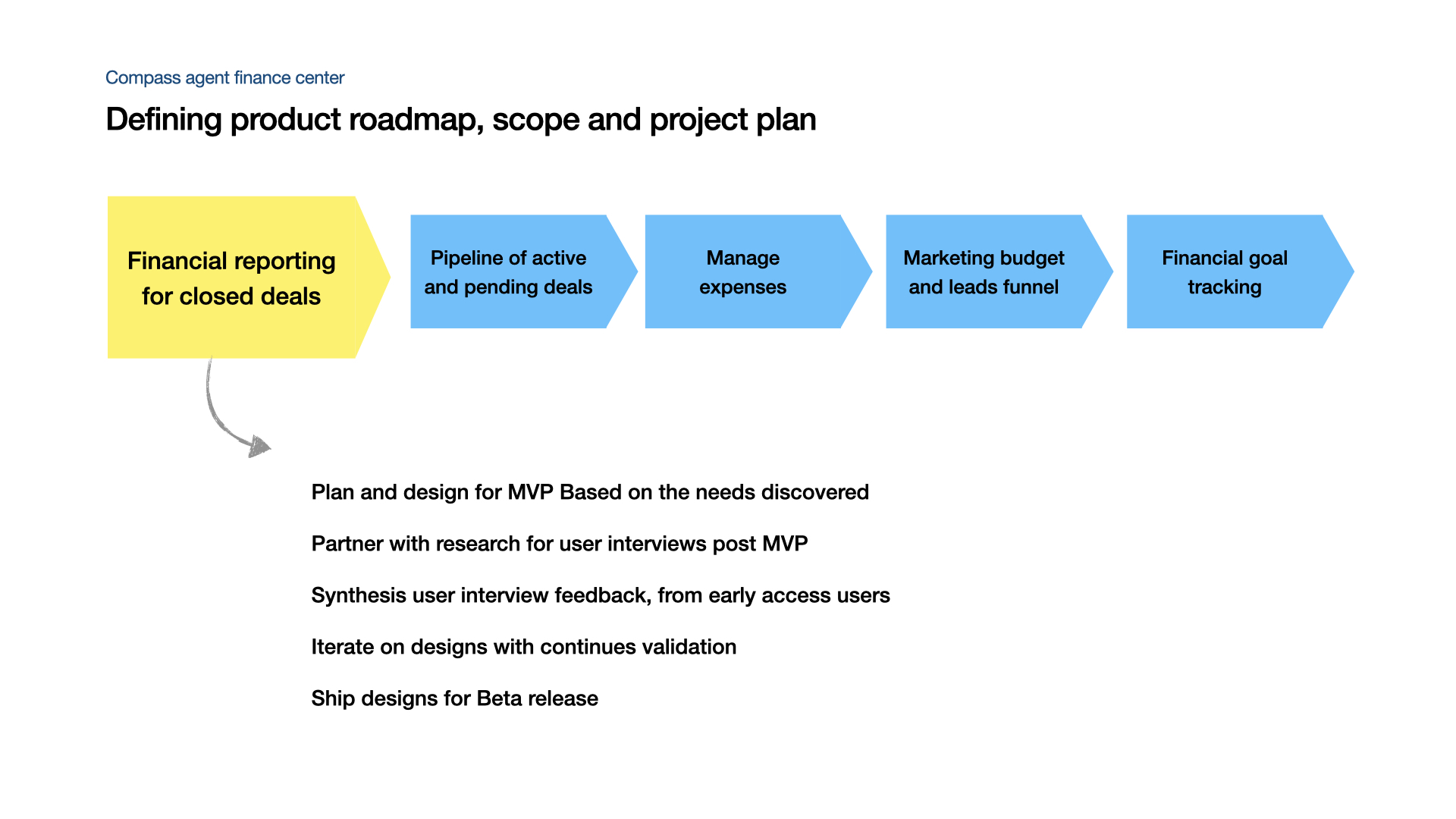 Compass agent finance center

Defining product roadmap, scope and project plan

Financial reporting for closed deals

Pipeline of active and pending deals

Manage expenses

Marketing budget and leads funnel

Financial goal tracking

Plan and design for MVP Based on the needs discovered

Partner with research for user interviews post MVP

Synthesis user interview feedback, from early access users

Iterate on designs with continues validation

Ship designs for Beta release